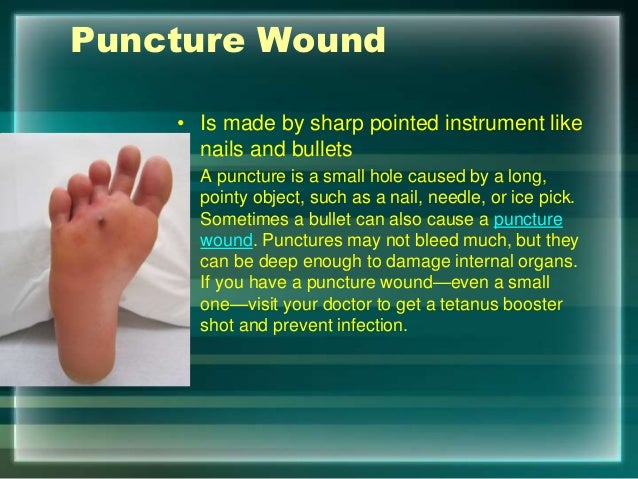 Puncture Wound

• Is made by sharp pointed instrument like nails and bullets

A puncture is a small hole caused by a long, pointy object, such as a nail, needle, or ice pick. Sometimes a bullet can also cause a puncture wound. Punctures may not bleed much, but they can be deep enough to damage internal organs. If you have a puncture wound—even a small one—visit your doctor to get a tetanus booster shot and prevent infection.